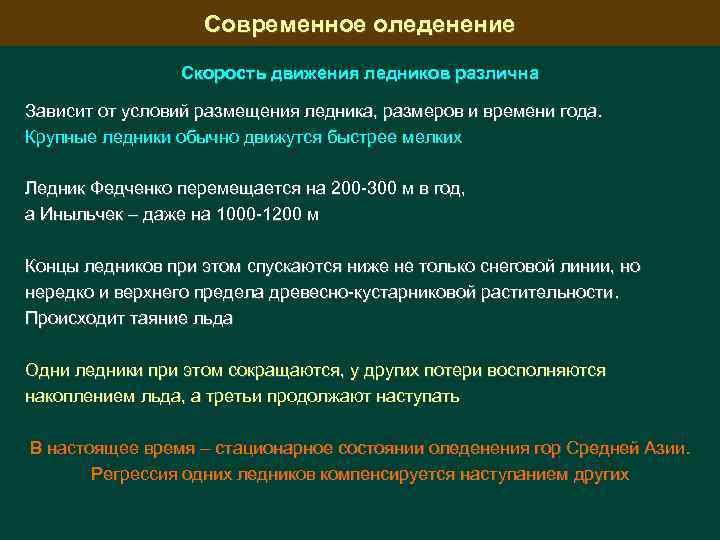 Современное оледенение

Скорость движения ледников различна

Зависит от условий размещения ледника, размеров и времени года.
Крупные ледники обычно движутся быстрее мелких

Ледник Федченко перемещается на 200-300 м в год,
а Иныльчек – даже на 1000-1200 м

Концы ледников при этом спускаются ниже не только снеговой линии, но нередко и верхнего предела древесно-кустарниковой растительности.
Происходит таяние льда

Одни ледники при этом сокращаются, у других потери восполняются накоплением льда, а третьи продолжают наступать

В настоящее время – стационарное состоянии оледенения гор Средней Азии.
Регрессия одних ледников компенсируется наступанием других